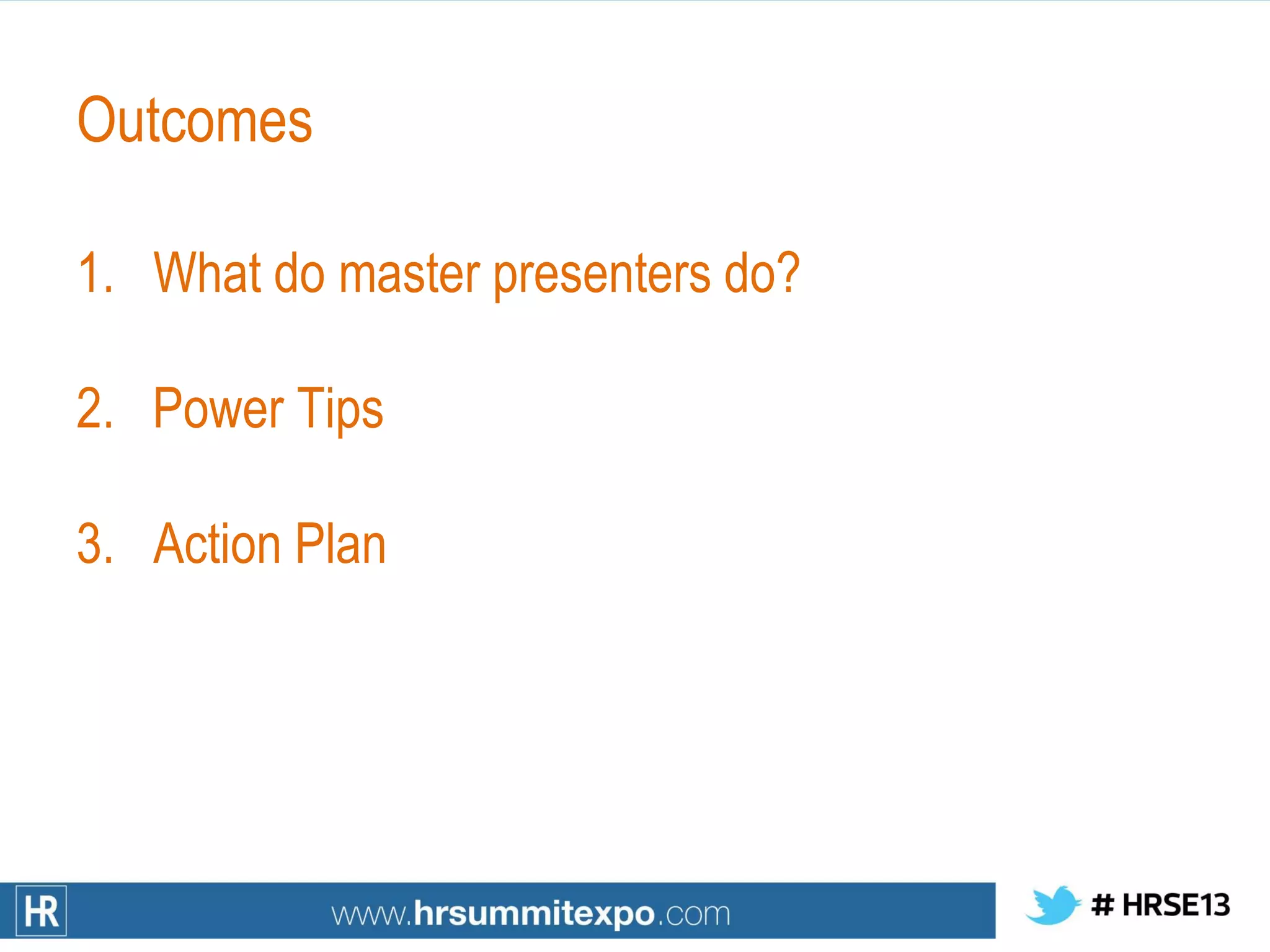 Outcomes

1. What do master presenters do?

2. Power Tips

3. Action Plan

HR

www.hrsummitexpo.com

# HRSE13